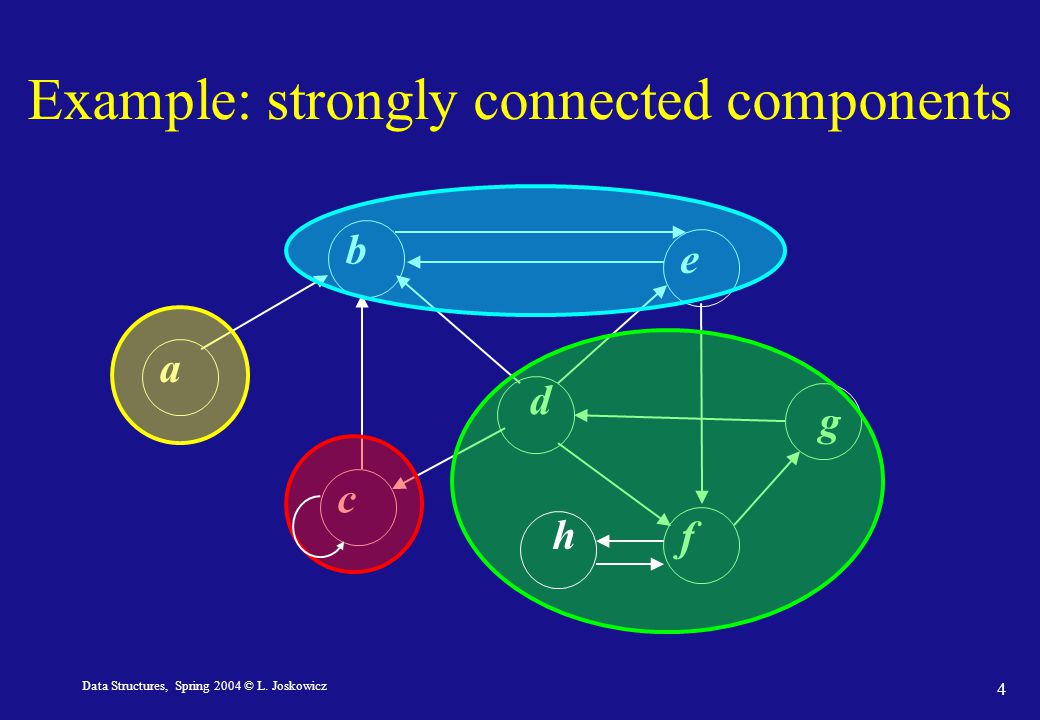 Example: strongly connected components

b
e
a
d
g
c
h
f

Data Structures, Spring 2004 © L. Joskowicz

4